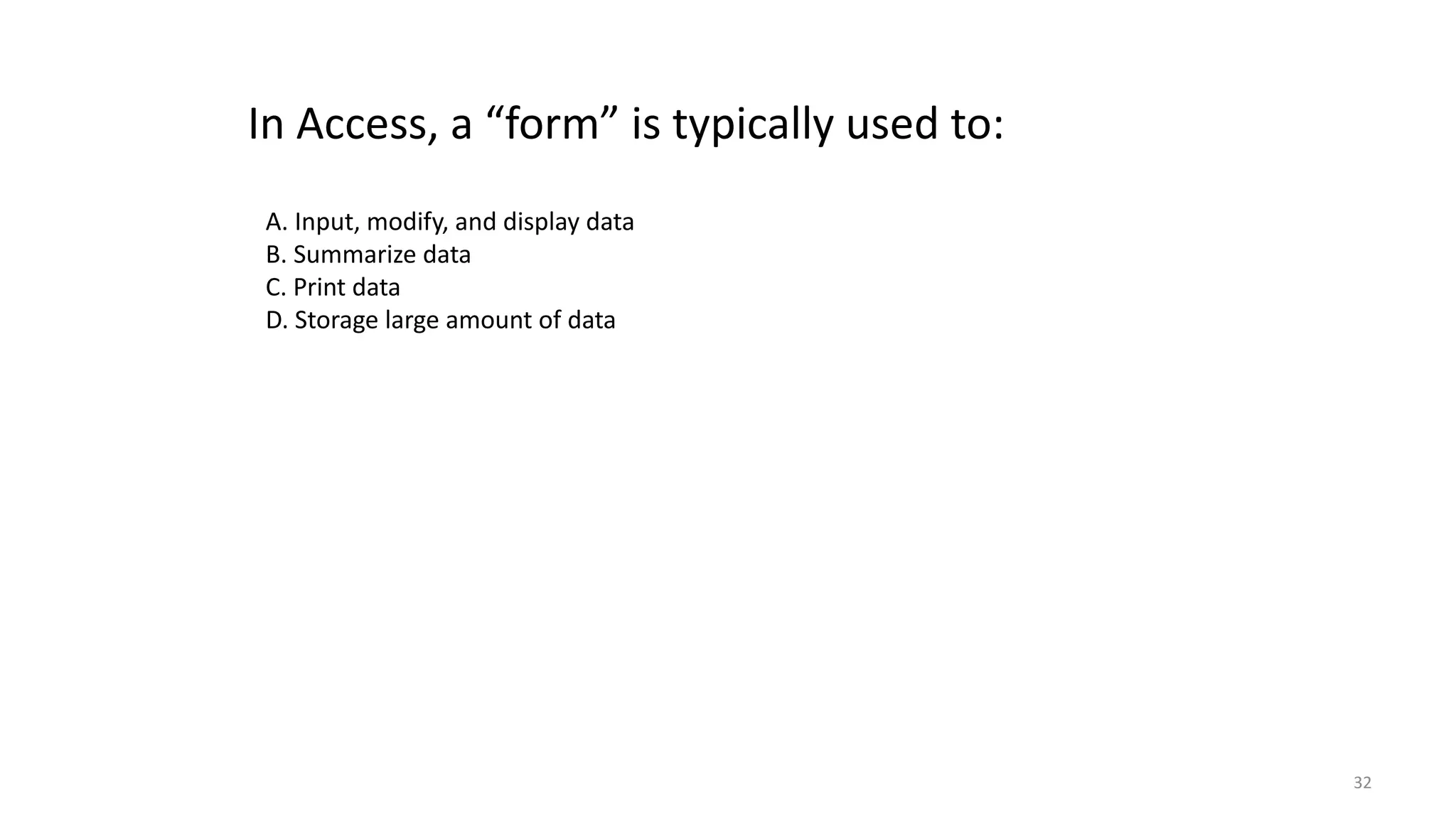 In Access, a “form” is typically used to:

A. Input, modify, and display data
B. Summarize data
C. Print data
D. Storage large amount of data

32